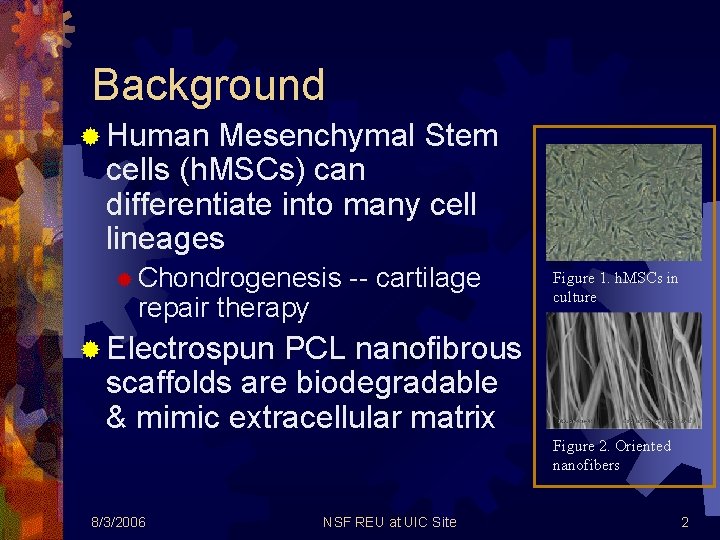 Background

Human Mesenchymal Stem cells (hMSCs) can differentiate into many cell lineages

Chondrogenesis -- cartilage repair therapy

Electrospun PCL nanofibrous scaffolds are biodegradable & mimic extracellular matrix

Figure 1. hMSCs in culture

Figure 2. Oriented nanofibers

8/3/2006

NSF REU at UIC Site

2